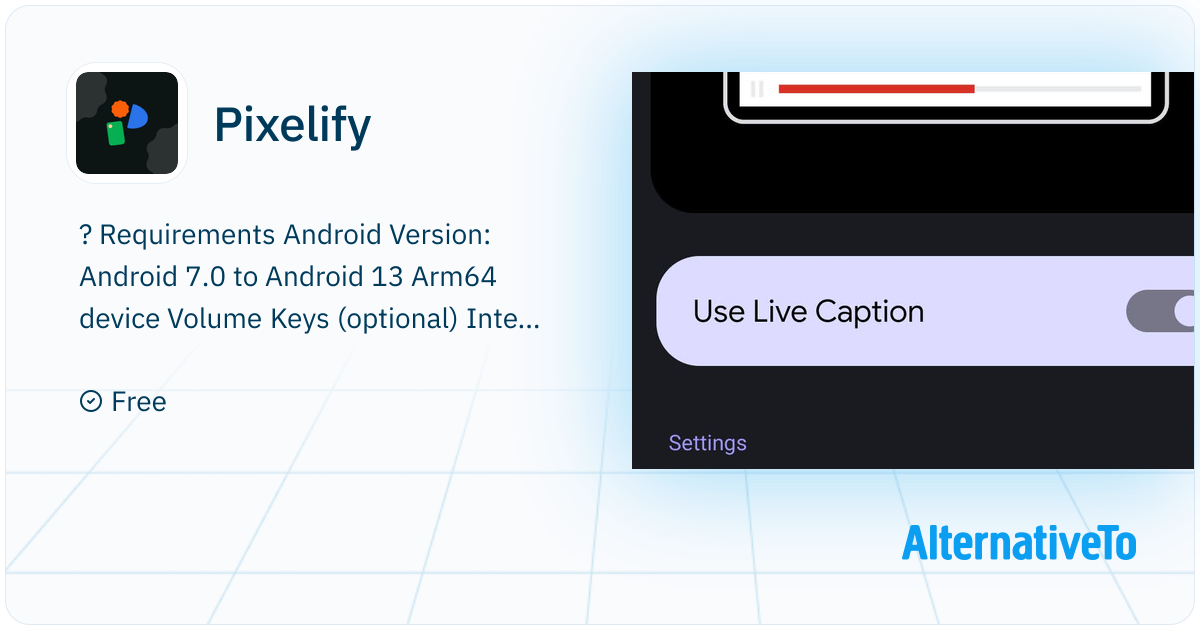 Pixelify

? Requirements Android Version: Android 7.0 to Android 13 Arm64 device Volume Keys (optional) Inte...

Free

Use Live Caption

Settings

AlternativeTo